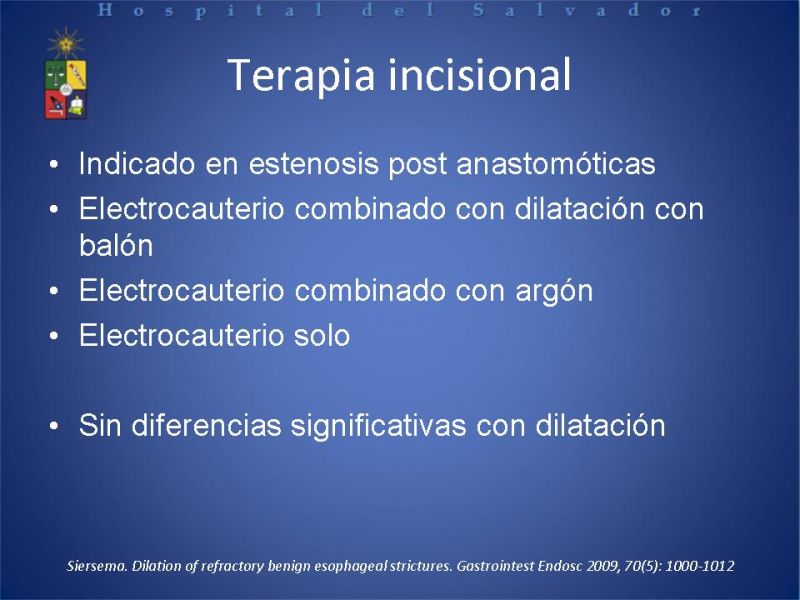 Hospital del Salvador

Terapia incisional

• Indicado en estenosis post anastomóticas
• Electrocauterio combinado con dilatación con balón
• Electrocauterio combinado con argón
• Electrocauterio solo

• Sin diferencias significativas con dilatación

Siersema. Dilation of refractory benign esophageal strictures. Gastrointest Endosc 2009, 70(5): 1000-1012